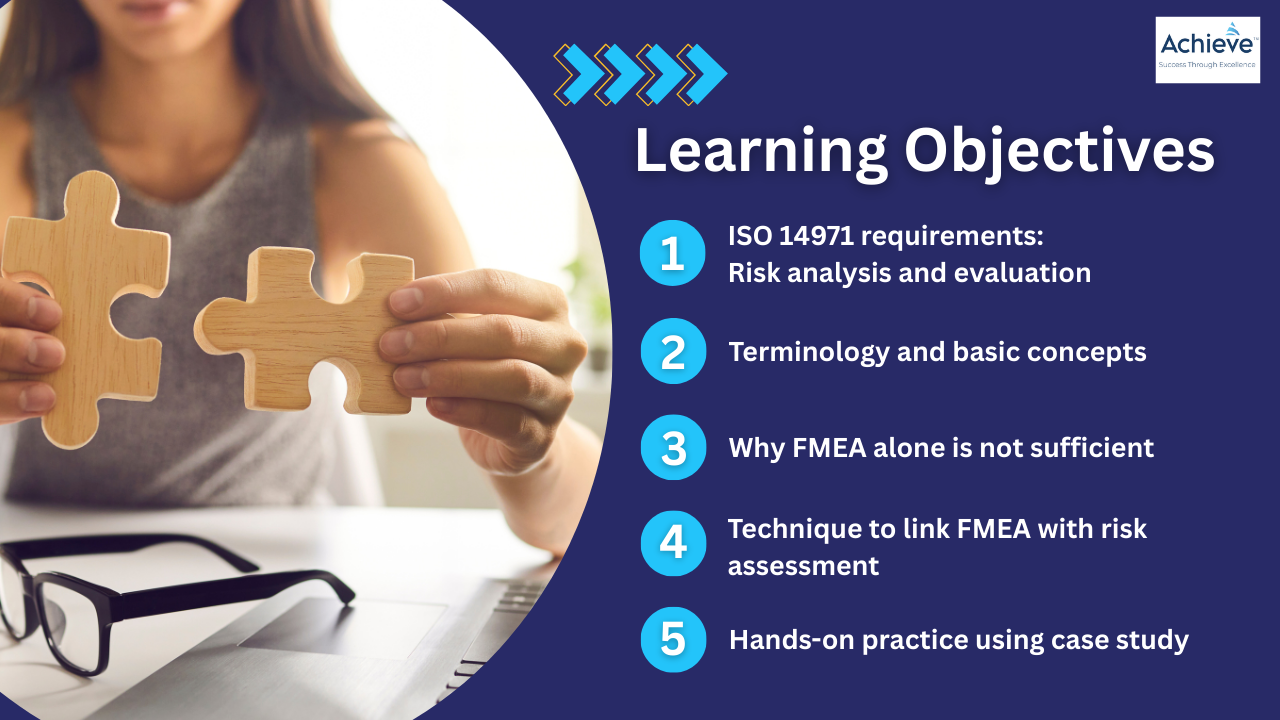 Achieve™
Success Through Excellence

Learning Objectives

1 ISO 14971 requirements: Risk analysis and evaluation

2 Terminology and basic concepts

3 Why FMEA alone is not sufficient

4 Technique to link FMEA with risk assessment

5 Hands-on practice using case study